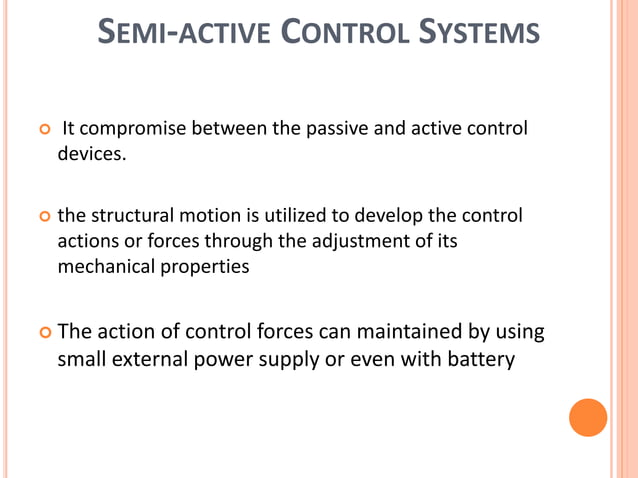 SEMI-ACTIVE CONTROL SYSTEMS

It compromise between the passive and active control devices.

the structural motion is utilized to develop the control actions or forces through the adjustment of its mechanical properties

The action of control forces can maintained by using small external power supply or even with battery